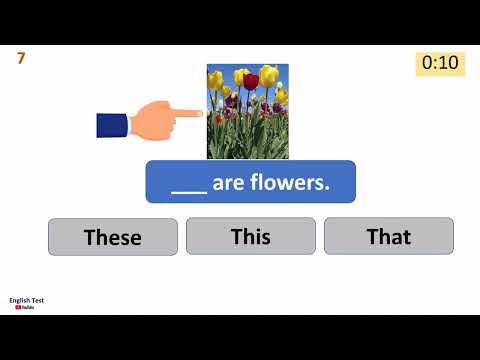 7

0:10

___ are flowers.

These

This

That

English Test
YouTube